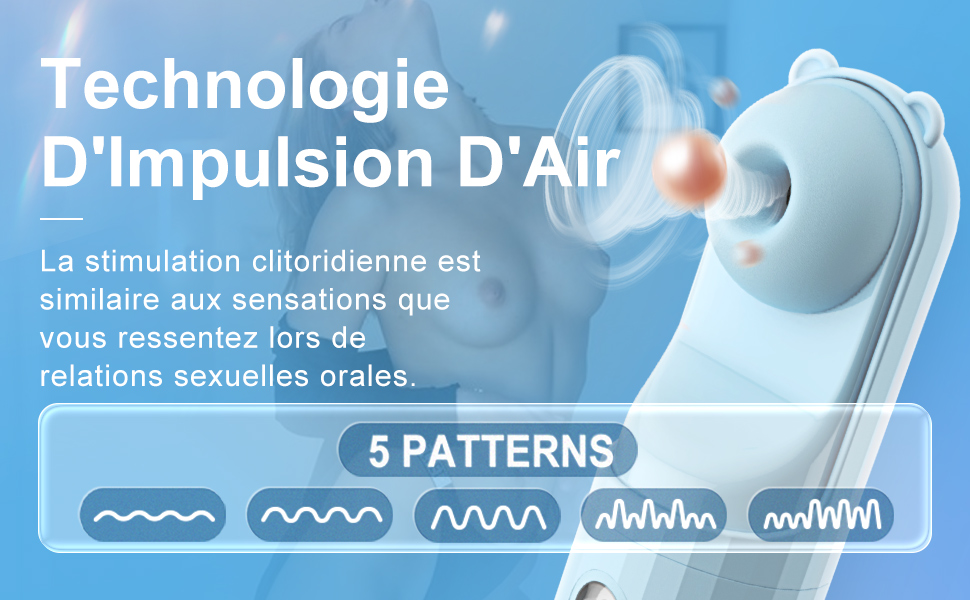 Technologie D'Impulsion D'Air

La stimulation clitoridienne est similaire aux sensations que vous ressentez lors de relations sexuelles orales.

5 PATTERNS